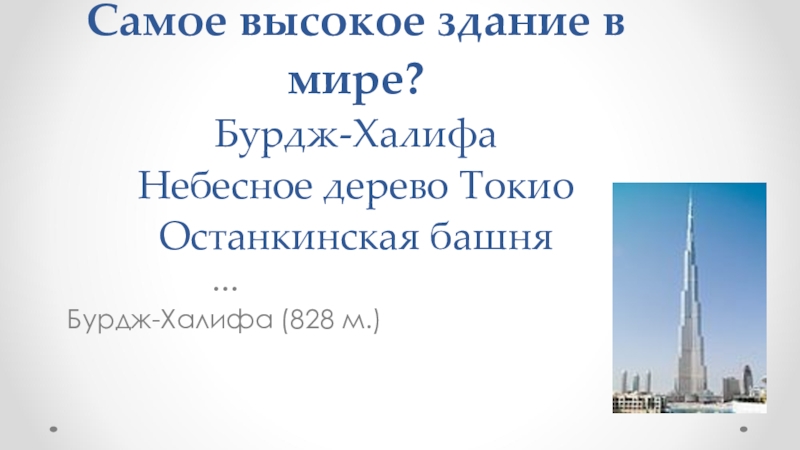 Самое высокое здание в мире?
Бурдж-Халифа
Небесное дерево Токио
Останкинская башня
...
Бурдж-Халифа (828 м.)